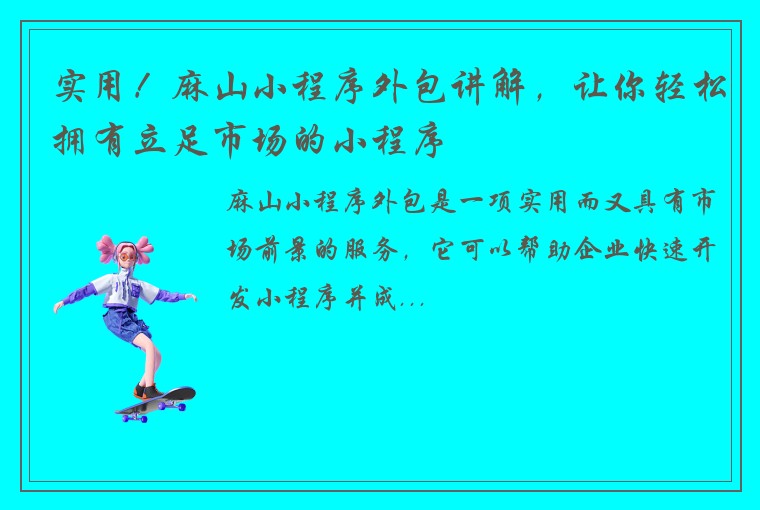 实用！麻山小程序外包讲解，让你轻松拥有立足市场的小程序

麻山小程序外包是一项实用而又具有市场前景的服务，它可以帮助企业快速开发小程序并成...